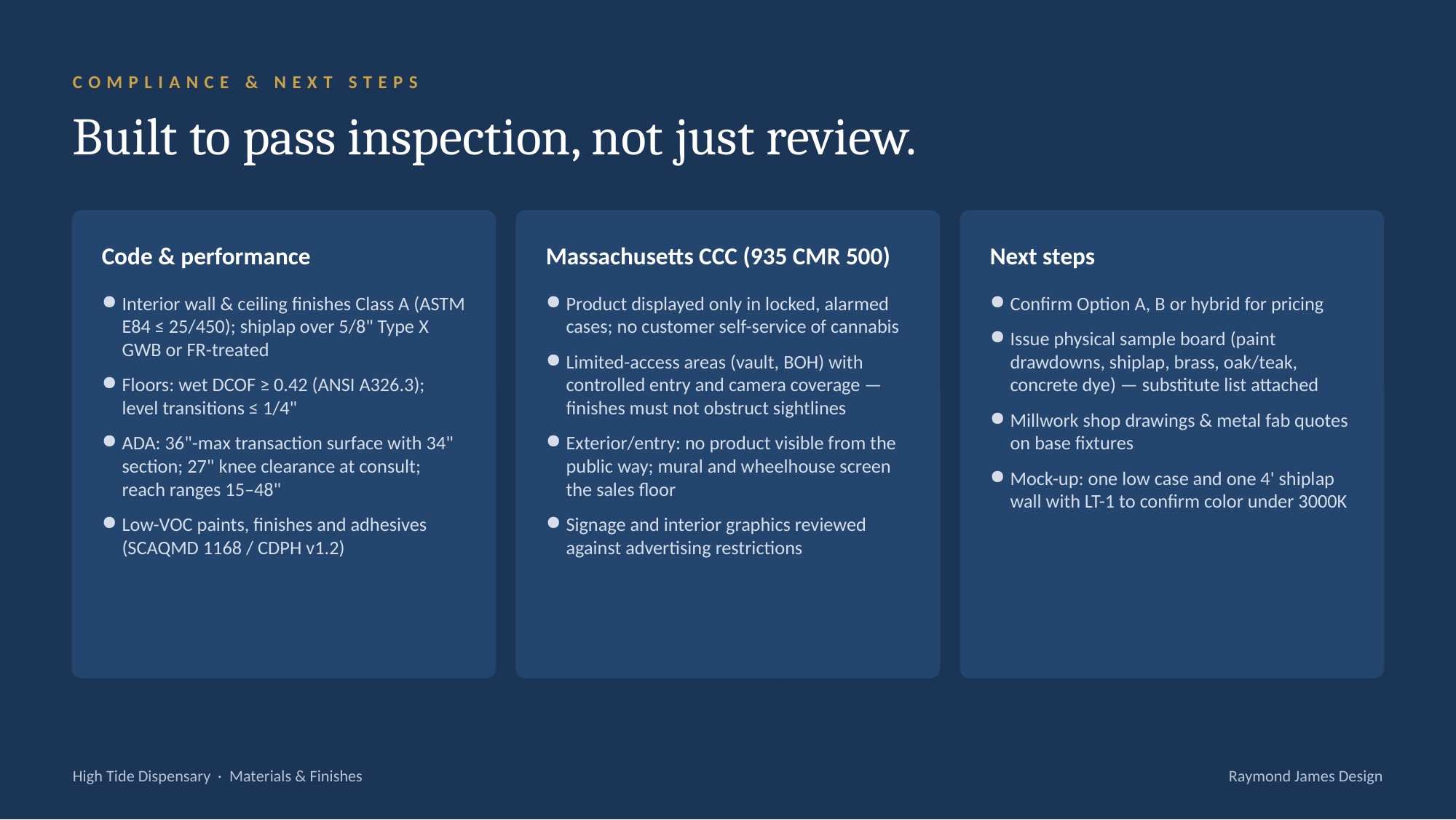 COMPLIANCE & NEXT STEPS

Built to pass inspection, not just review.

Code & performance

- Interior wall & ceiling finishes Class A (ASTM E84 ≤ 25/450); shiplap over 5/8" Type X GWB or FR-treated
- Floors: wet DCOF ≥ 0.42 (ANSI A326.3); level transitions ≤ 1/4"
- ADA: 36"-max transaction surface with 34" section; 27" knee clearance at consult; reach ranges 15–48"
- Low-VOC paints, finishes and adhesives (SCAQMD 1168 / CDPH v1.2)

Massachusetts CCC (935 CMR 500)

- Product displayed only in locked, alarmed cases; no customer self-service of cannabis
- Limited-access areas (vault, BOH) with controlled entry and camera coverage — finishes must not obstruct sightlines
- Exterior/entry: no product visible from the public way; mural and wheelhouse screen the sales floor
- Signage and interior graphics reviewed against advertising restrictions

Next steps

- Confirm Option A, B or hybrid for pricing
- Issue physical sample board (paint drawdowns, shiplap, brass, oak/teak, concrete dye) — substitute list attached
- Millwork shop drawings & metal fab quotes on base fixtures
- Mock-up: one low case and one 4' shiplap wall with LT-1 to confirm color under 3000K

High Tide Dispensary · Materials & Finishes

Raymond James Design